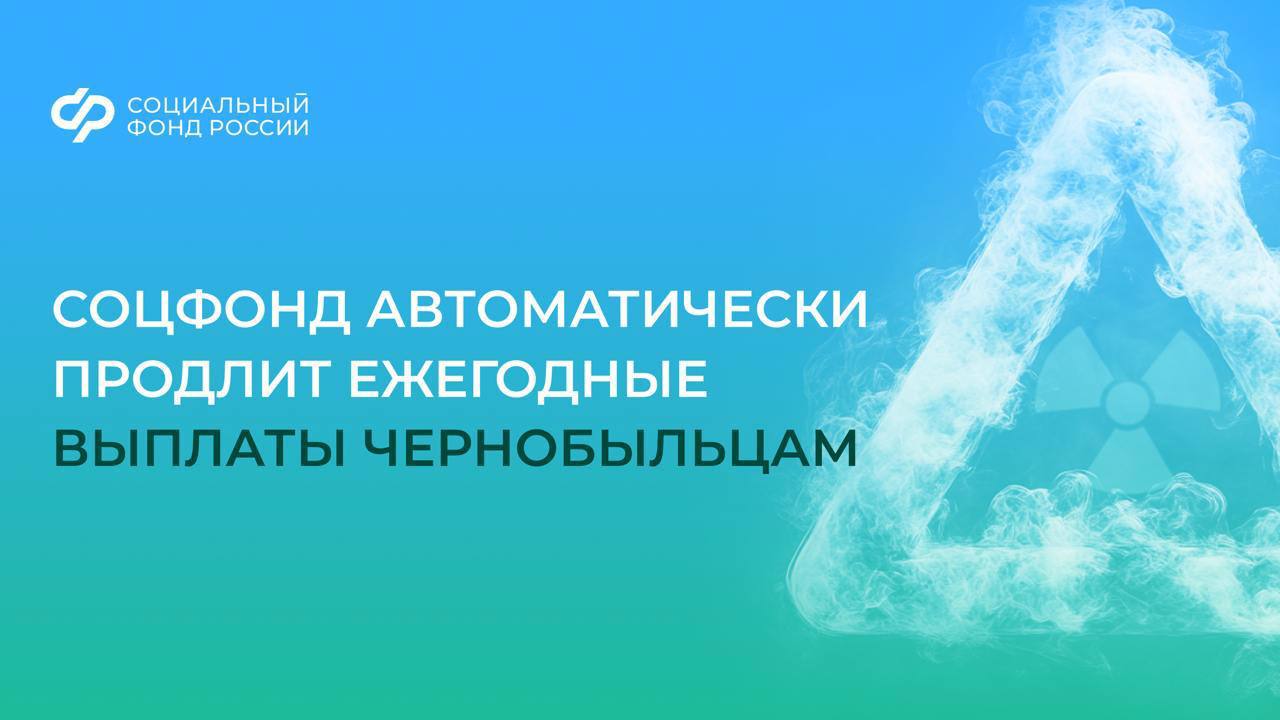 СОЦИАЛЬНЫЙ ФОНД РОССИИ

СОЦФОНД АВТОМАТИЧЕСКИ ПРОДЛИТ ЕЖЕГОДНЫЕ ВЫПЛАТЫ ЧЕРНОБЫЛЬЦАМ